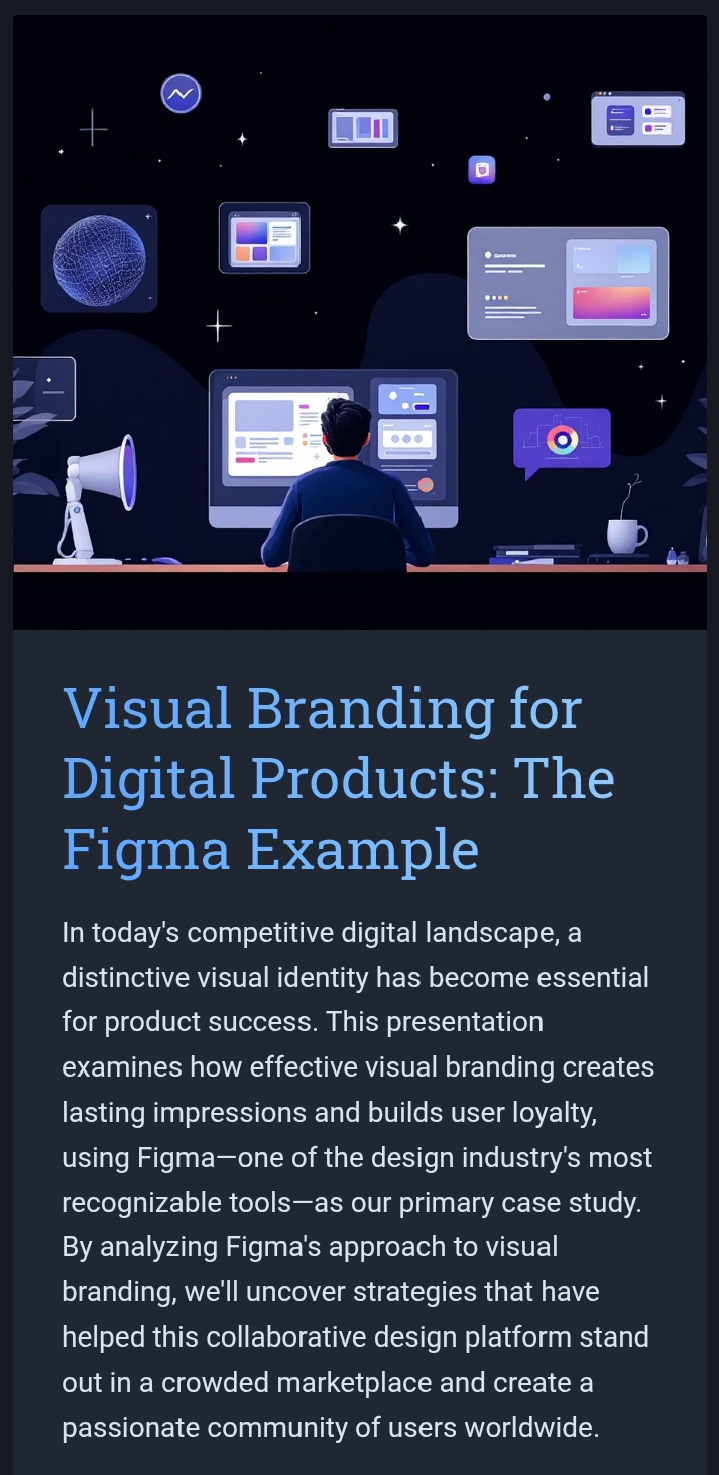 Visual Branding for Digital Products: The Figma Example

In today's competitive digital landscape, a distinctive visual identity has become essential for product success. This presentation examines how effective visual branding creates lasting impressions and builds user loyalty, using Figma—one of the design industry's most recognizable tools—as our primary case study. By analyzing Figma's approach to visual branding, we'll uncover strategies that have helped this collaborative design platform stand out in a crowded marketplace and create a passionate community of users worldwide.